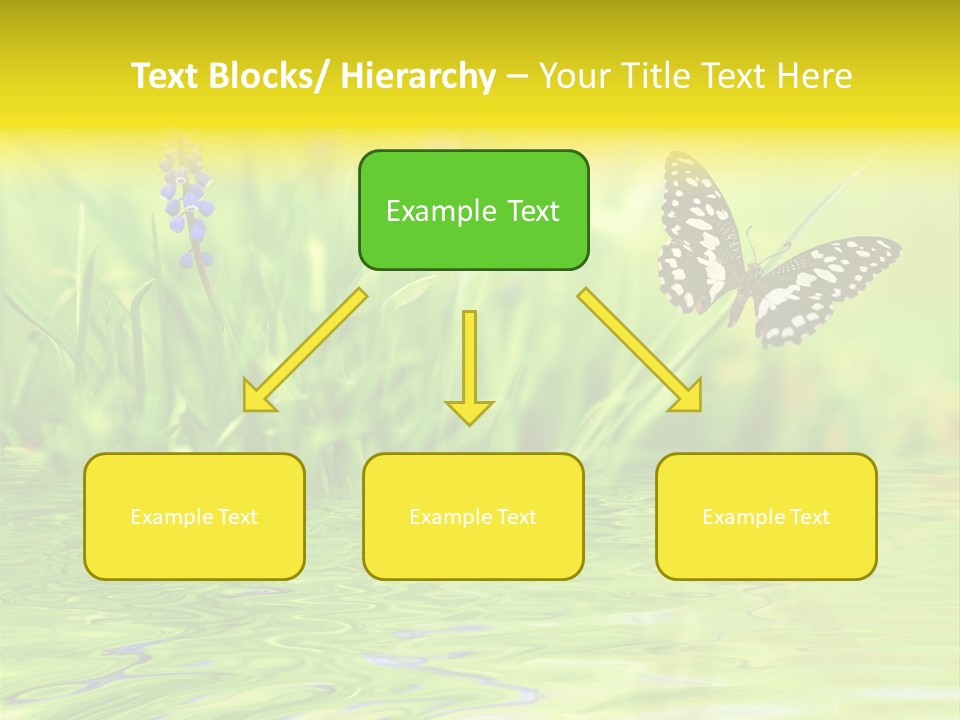 Text Blocks/ Hierarchy – Your Title Text Here

Example Text

Example Text

Example Text

Example Text